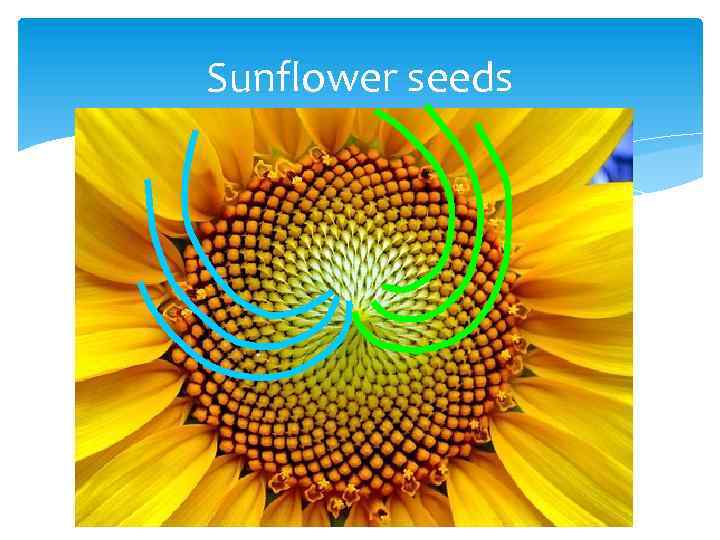 Sunflower seeds